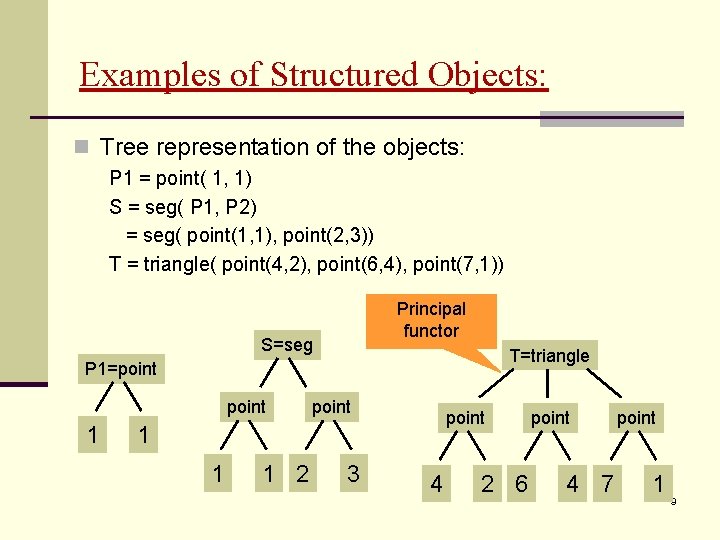 Examples of Structured Objects:

Tree representation of the objects:
P1 = point( 1, 1)
S = seg( P1, P2)
= seg( point(1,1), point(2,3))
T = triangle( point(4,2), point(6,4), point(7,1))

Principal functor

P1=point
1 1

S=seg
point point
1 1 2 3

T=triangle
point point point
4 2 6 4 7 1

9